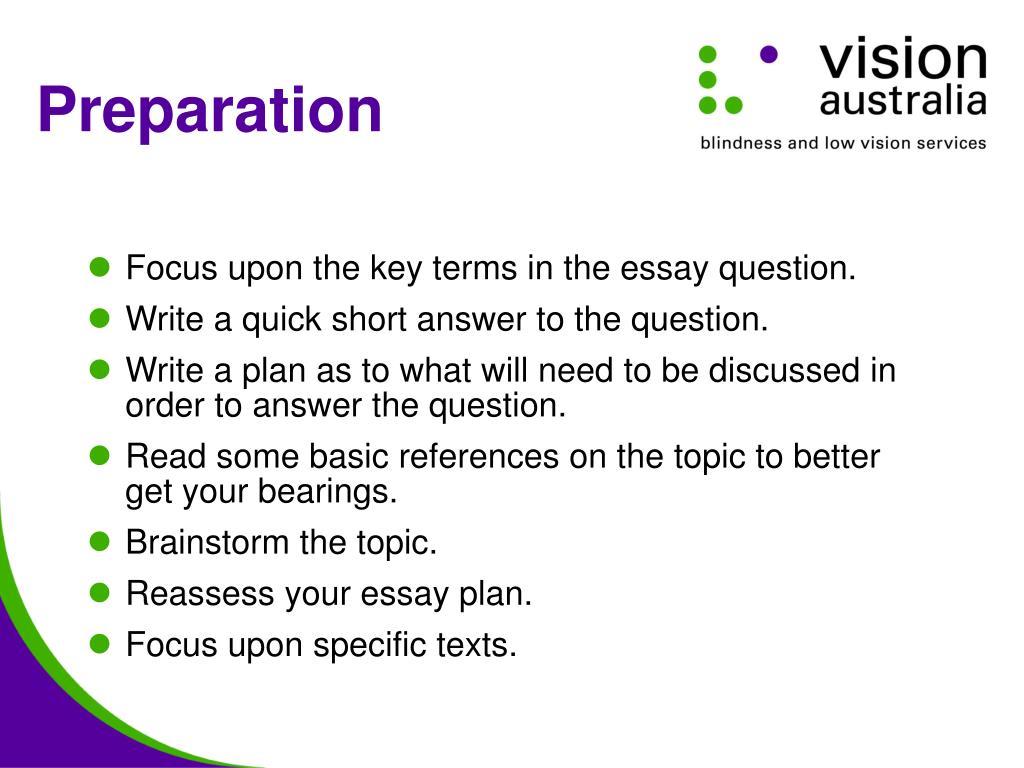 Preparation

vision
australia
blindness and low vision services

- Focus upon the key terms in the essay question.
- Write a quick short answer to the question.
- Write a plan as to what will need to be discussed in order to answer the question.
- Read some basic references on the topic to better get your bearings.
- Brainstorm the topic.
- Reassess your essay plan.
- Focus upon specific texts.